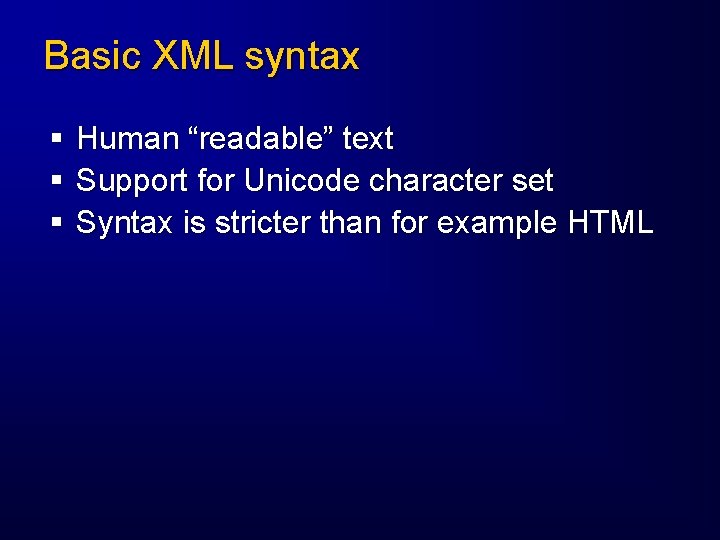 Basic XML syntax

▪ Human “readable” text
▪ Support for Unicode character set
▪ Syntax is stricter than for example HTML